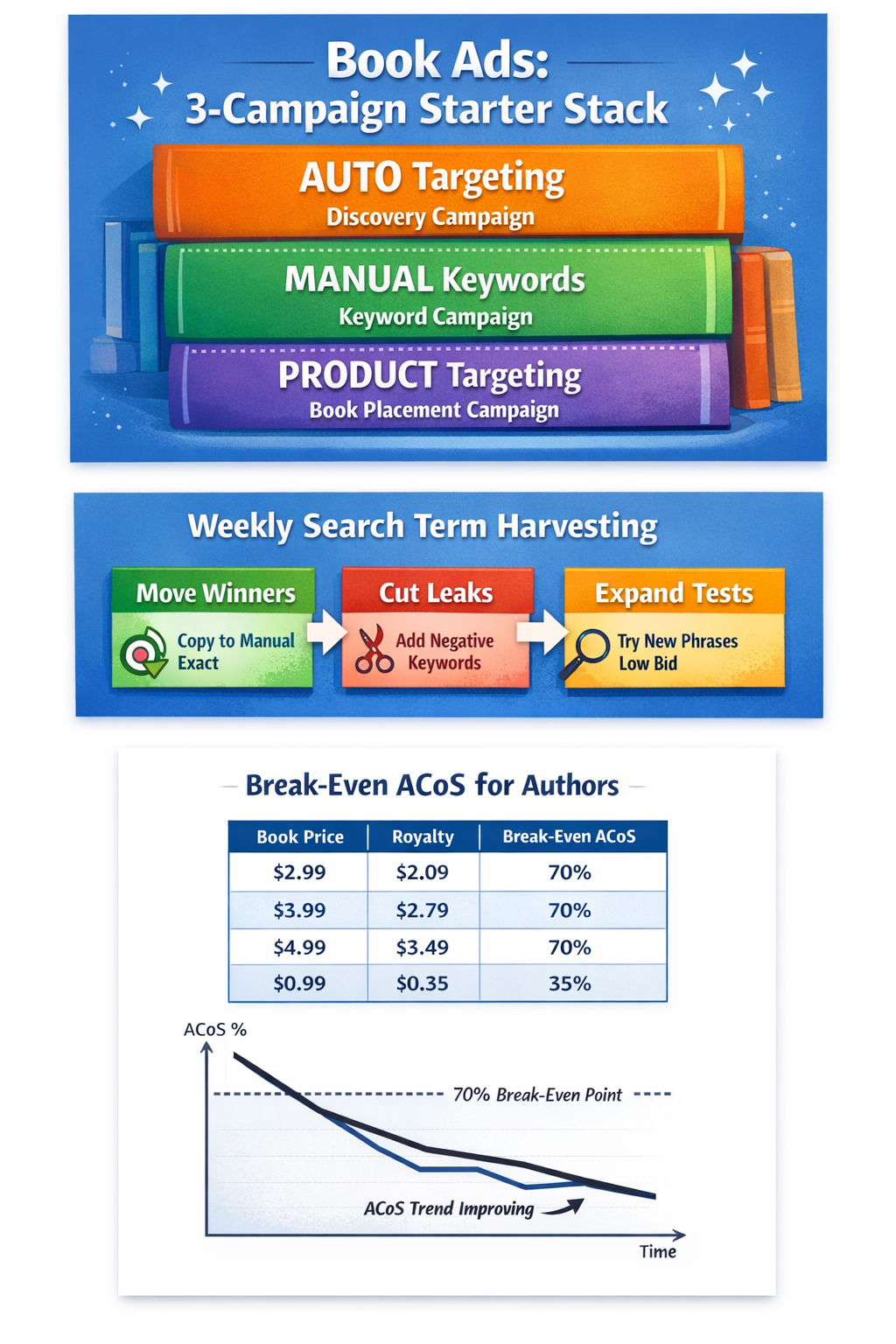 Book Ads:
3-Campaign Starter Stack

AUTO Targeting
Discovery Campaign

MANUAL Keywords
Keyword Campaign

PRODUCT Targeting
Book Placement Campaign

Weekly Search Term Harvesting

Move Winners
Copy to Manual Exact

Cut Leaks
Add Negative Keywords

Expand Tests
Try New Phrases Low Bid

Break-Even ACoS for Authors

| Book Price | Royalty | Break-Even ACoS |
|---|---|---|
| $2.99 | $2.09 | 70% |
| $3.99 | $2.79 | 70% |
| $4.99 | $3.49 | 70% |
| $0.99 | $0.35 | 35% |

ACoS %
70% Break-Even Point
ACoS Trend Improving
Time